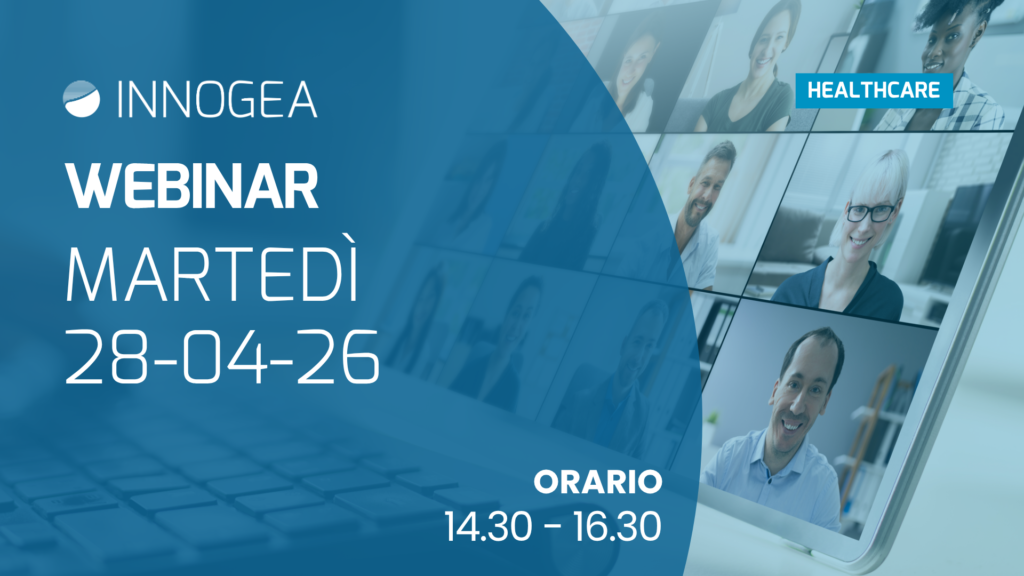 INNOGEA

HEALTHCARE

WEBINAR
MARTEDÌ
28-04-26

ORARIO
14.30 - 16.30